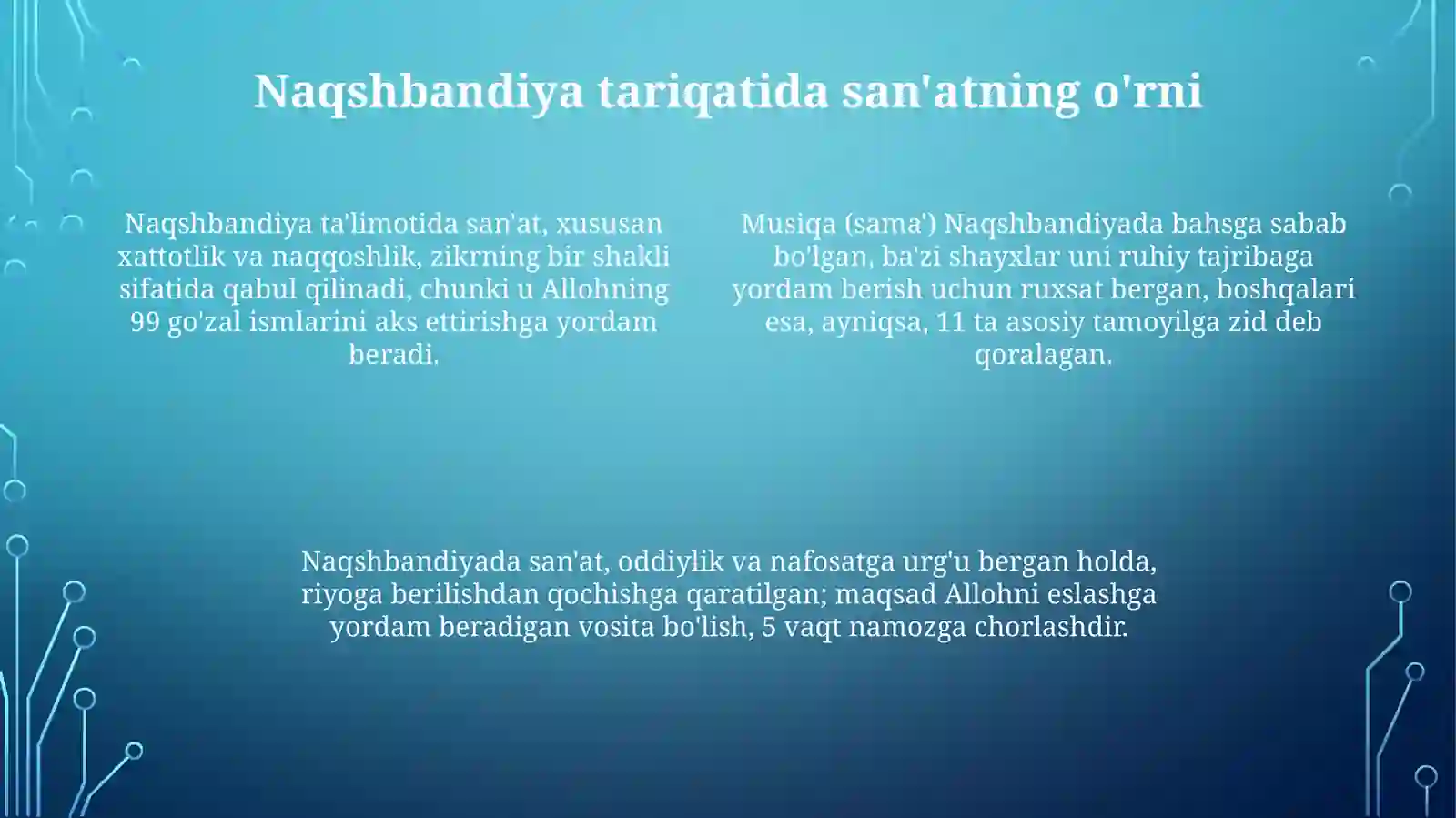 Naqshbandiya tariqatida san'atning o'rni

Naqshbandiya ta'limotida san'at, xususan xattotlik va naqqoshlik, zikrning bir shakli sifatida qabul qilinadi, chunki u Allohning 99 go'zal ismlarini aks ettirishga yordam beradi.

Musiqa (sama') Naqshbandiyada bahsga sabab bo'lgan, ba'zi shayxlar uni ruhiy tajribaga yordam berish uchun ruxsat bergan, boshqalari esa, ayniqsa, 11 ta asosiy tamoyilga zid deb qoralagan.

Naqshbandiyada san'at, oddiylik va nafosatga urg'u bergan holda, riyoga berilishdan qochishga qaratilgan; maqsad Allohni eslashga yordam beradigan vosita bo'lish, 5 vaqt namozga chorlashdir.